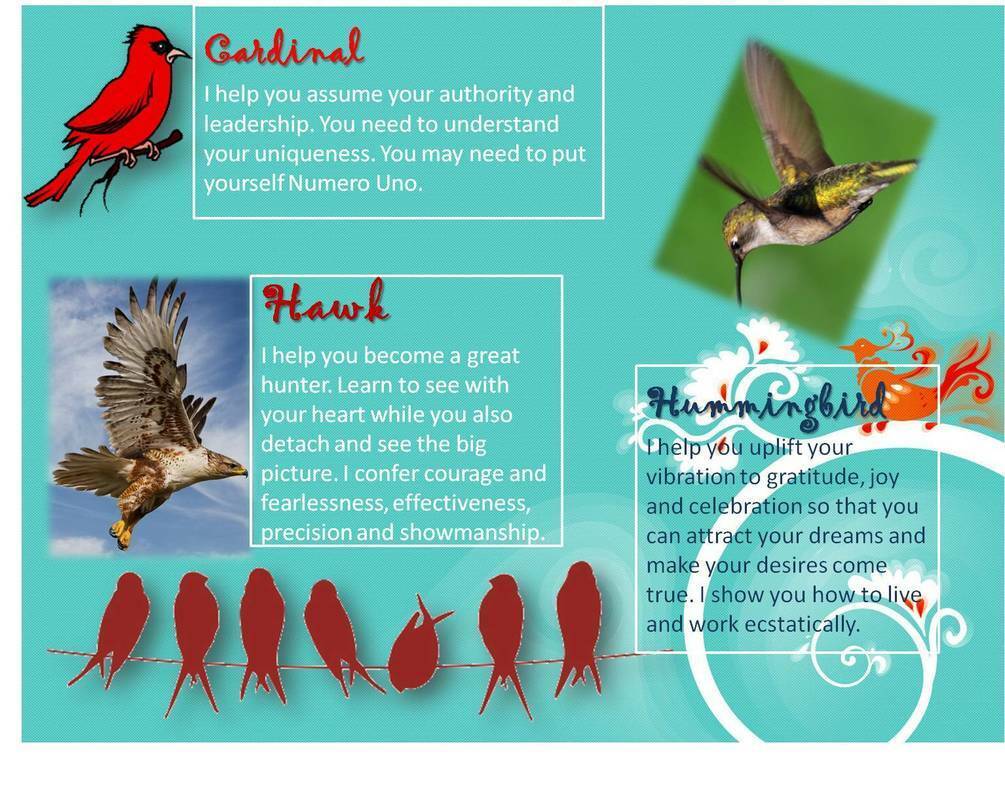 Cardinal

I help you assume your authority and leadership. You need to understand your uniqueness. You may need to put yourself Numero Uno.

Hawk

I help you become a great hunter. Learn to see with your heart while you also detach and see the big picture. I confer courage and fearlessness, effectiveness, precision and showmanship.

Hummingbird

I help you uplift your vibration to gratitude, joy and celebration so that you can attract your dreams and make your desires come true. I show you how to live and work ecstatically.